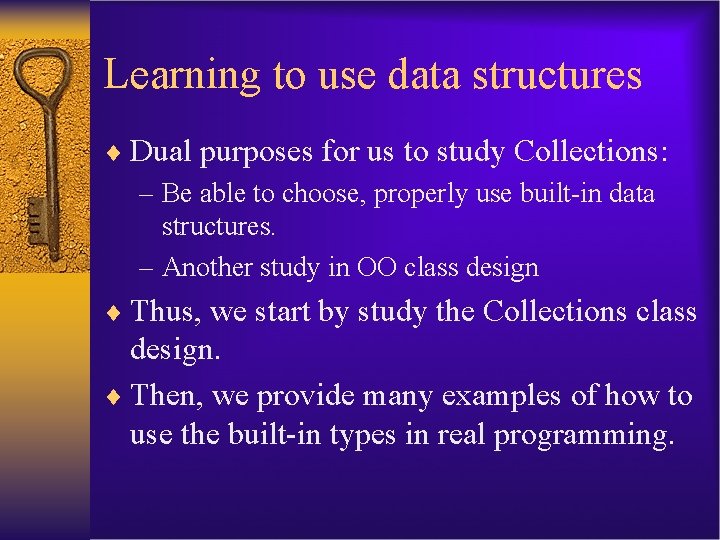 Learning to use data structures

♦ Dual purposes for us to study Collections:

– Be able to choose, properly use built-in data structures.

– Another study in OO class design

♦ Thus, we start by study the Collections class design.

♦ Then, we provide many examples of how to use the built-in types in real programming.